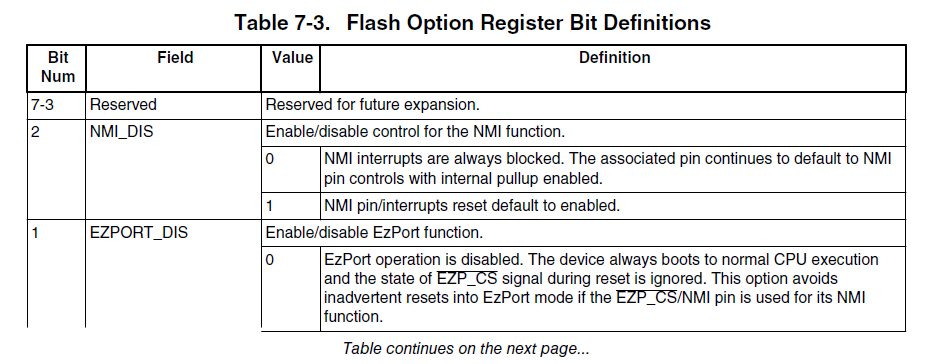 Table 7-3. Flash Option Register Bit Definitions

| Bit Num | Field | Value | Definition |
|---|---|---|---|
| 7-3 | Reserved | Reserved for future expansion. | |
| 2 | NMI_DIS | Enable/disable control for the NMI function. | |
| | | 0 | NMI interrupts are always blocked. The associated pin continues to default to NMI pin controls with internal pullup enabled. |
| | | 1 | NMI pin/interrupts reset default to enabled. |
| 1 | EZPORT_DIS | Enable/disable EzPort function. | |
| | | 0 | EzPort operation is disabled. The device always boots to normal CPU execution and the state of $\overline{EZP\_CS}$ signal during reset is ignored. This option avoids inadvertent resets into EzPort mode if the $\overline{EZP\_CS}$/NMI pin is used for its NMI function. |

Table continues on the next page...